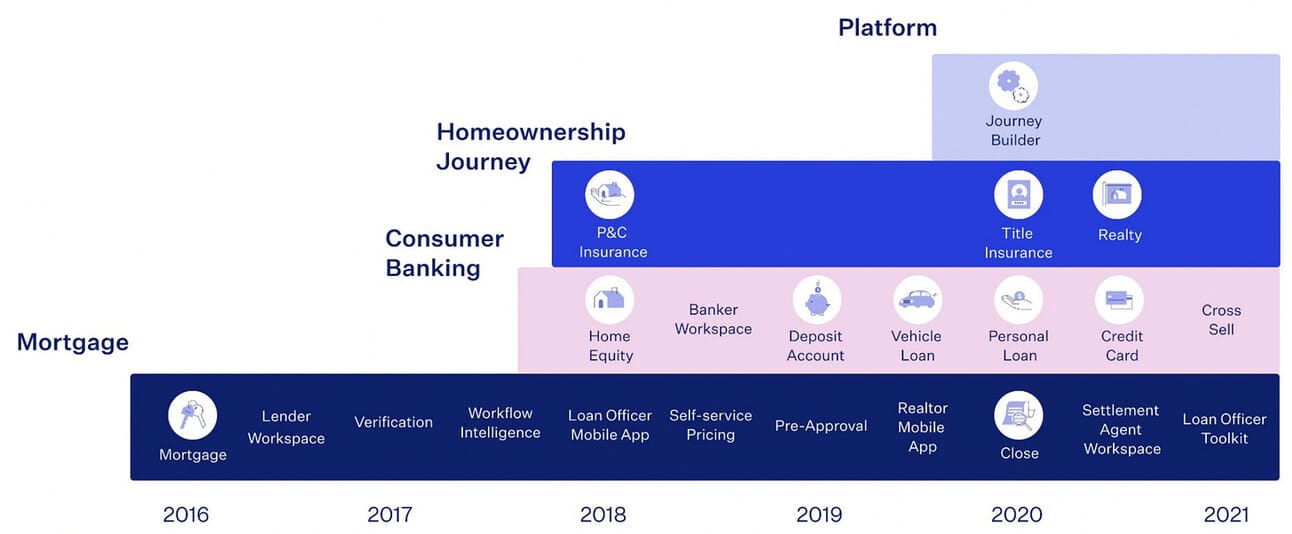 Platform

Journey Builder

Homeownership Journey

P&C Insurance

Title Insurance

Realty

Consumer Banking

Home Equity

Banker Workspace

Deposit Account

Vehicle Loan

Personal Loan

Credit Card

Cross Sell

Mortgage

Mortgage

Lender Workspace

Verification

Workflow Intelligence

Loan Officer Mobile App

Self-service Pricing

Pre-Approval

Realtor Mobile App

Close

Settlement Agent Workspace

Loan Officer Toolkit

2016

2017

2018

2019

2020

2021